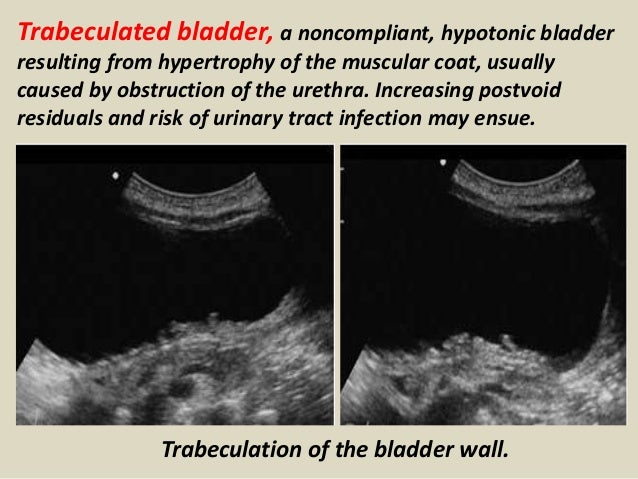 Trabeculated bladder, a noncompliant, hypotonic bladder resulting from hypertrophy of the muscular coat, usually caused by obstruction of the urethra. Increasing postvoid residuals and risk of urinary tract infection may ensue.

Trabeculation of the bladder wall.